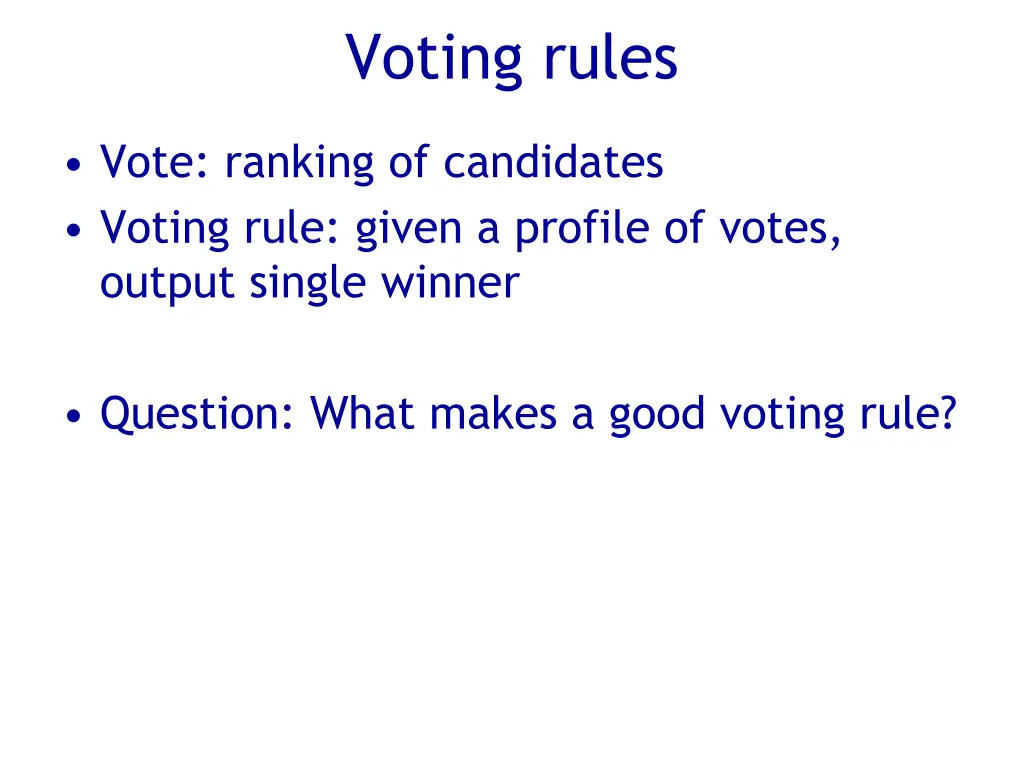 Voting rules

• Vote: ranking of candidates
• Voting rule: given a profile of votes, output single winner

• Question: What makes a good voting rule?